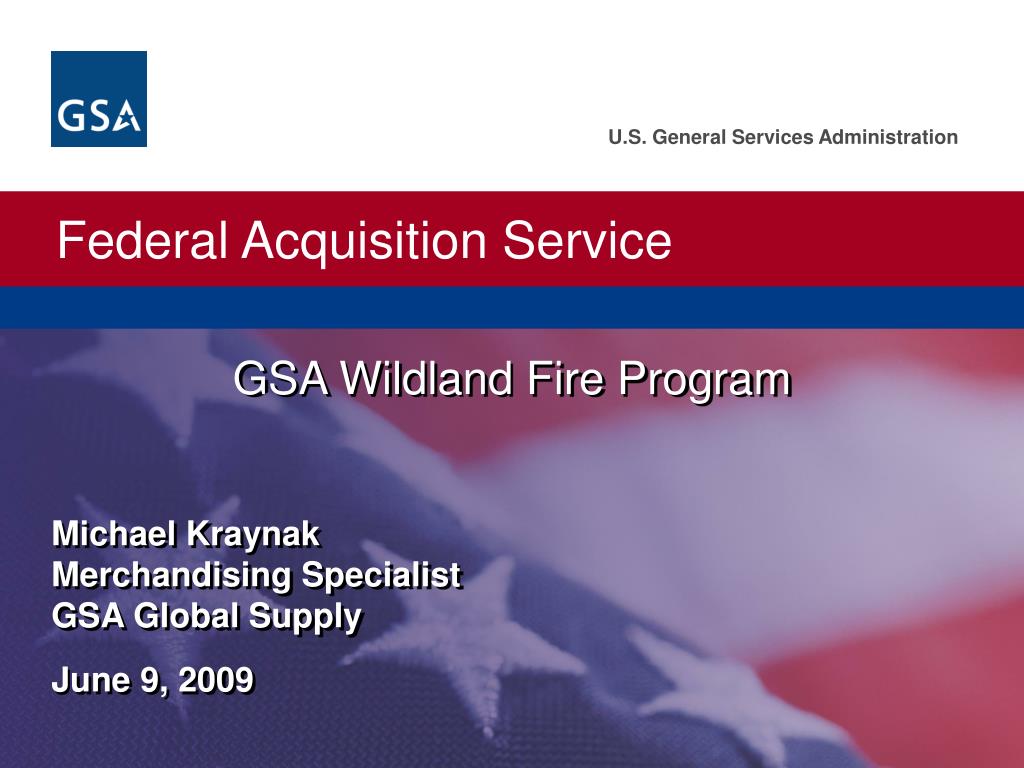 GSA

U.S. General Services Administration

Federal Acquisition Service

GSA Wildland Fire Program

Michael Kraynak
Merchandising Specialist
GSA Global Supply

June 9, 2009